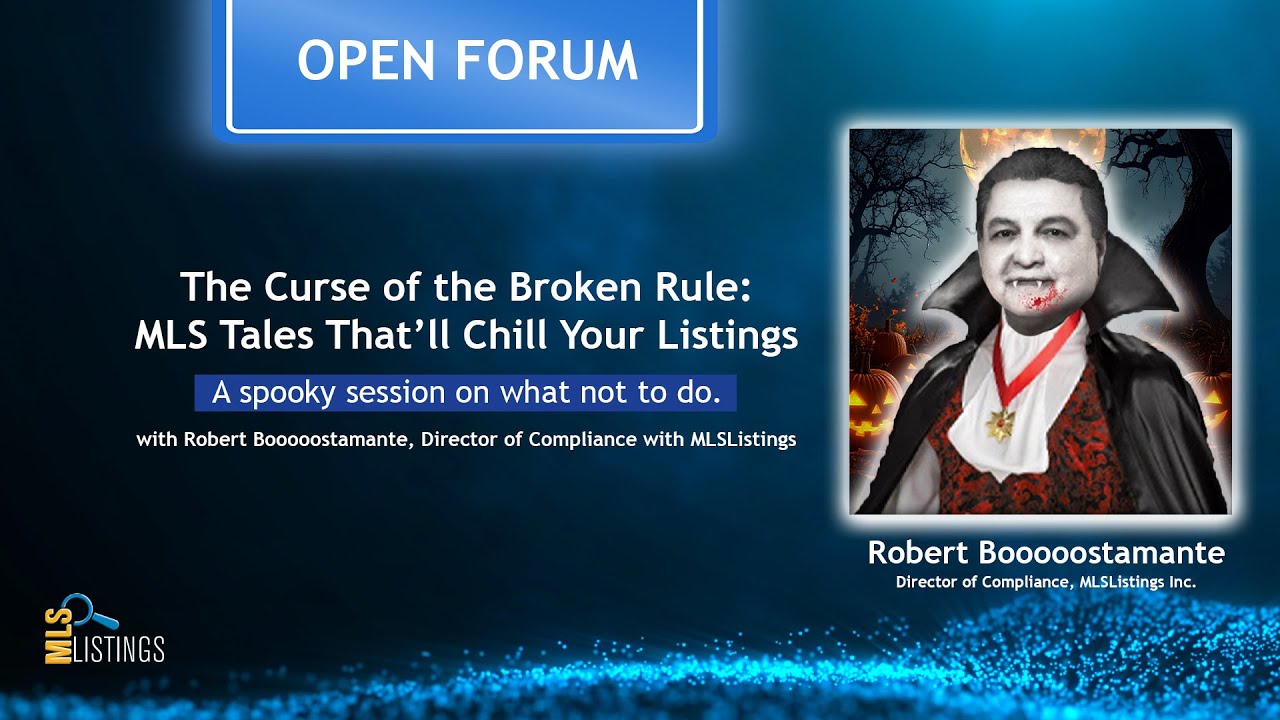 OPEN FORUM

The Curse of the Broken Rule:
MLS Tales That'll Chill Your Listings

A spooky session on what not to do.

with Robert Booooostamante, Director of Compliance with MLSListings

Robert Booooostamante
Director of Compliance, MLSListings Inc.

MLS LISTINGS